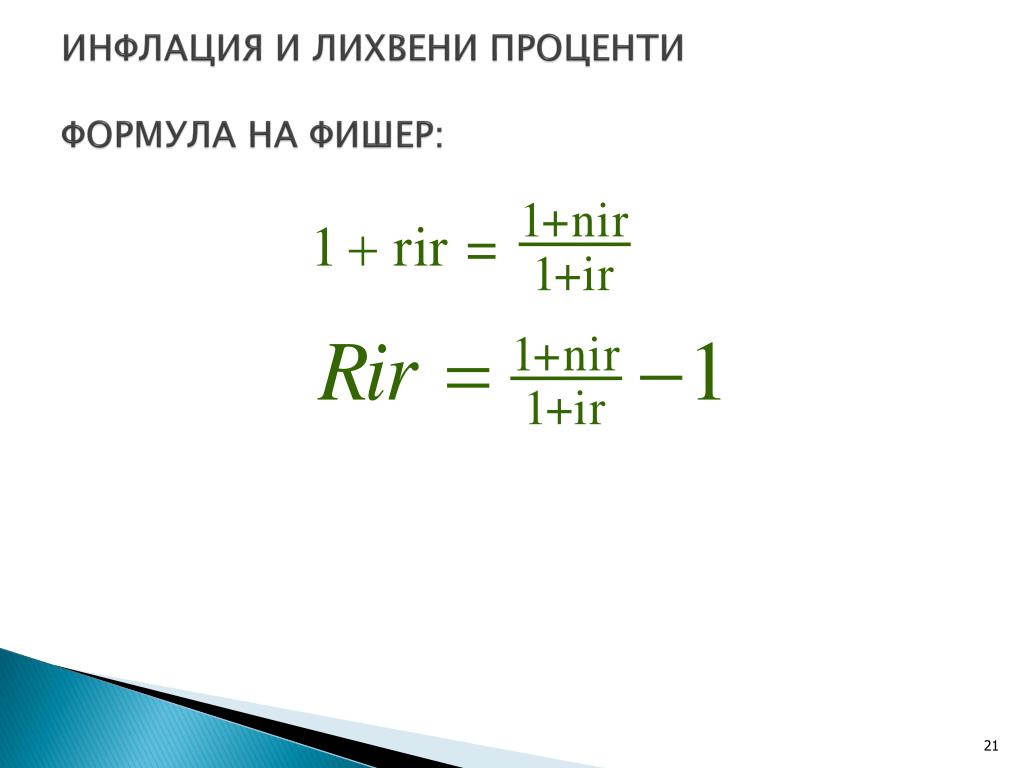 ИНФЛАЦИЯ И ЛИХВЕНИ ПРОЦЕНТИ

ФОРМУЛА НА ФИШЕР:

$1 + \text{rir} = \frac{1+\text{nir}}{1+\text{ir}}$

$Rir = \frac{1+\text{nir}}{1+\text{ir}} - 1$

21